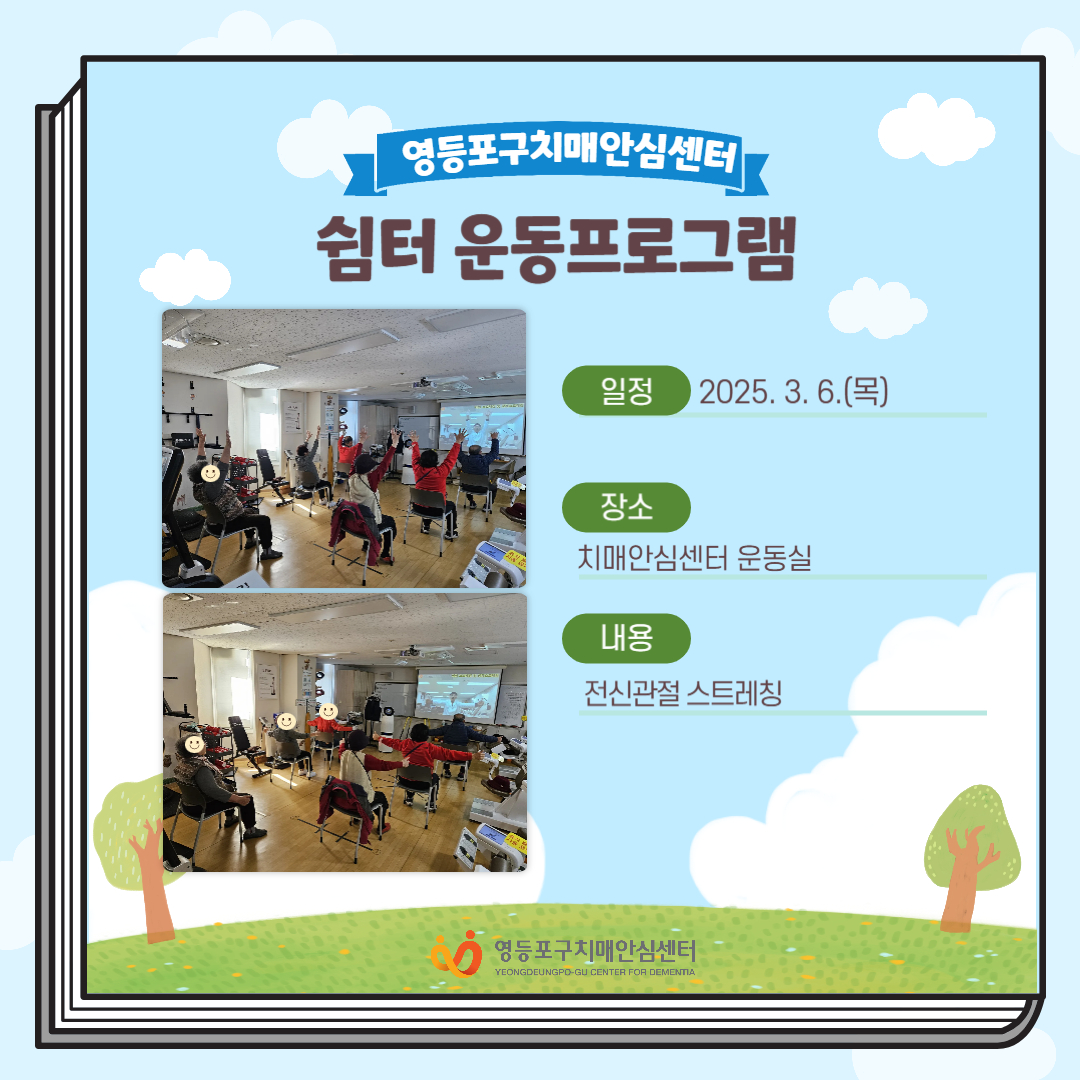 영등포구치매안심센터

쉼터 운동프로그램

일정 2025. 3. 6.(목)

장소

치매안심센터 운동실

내용

전신관절 스트레칭

영등포구치매안심센터
YEONGDEUNGPO-GU CENTER FOR DEMENTIA